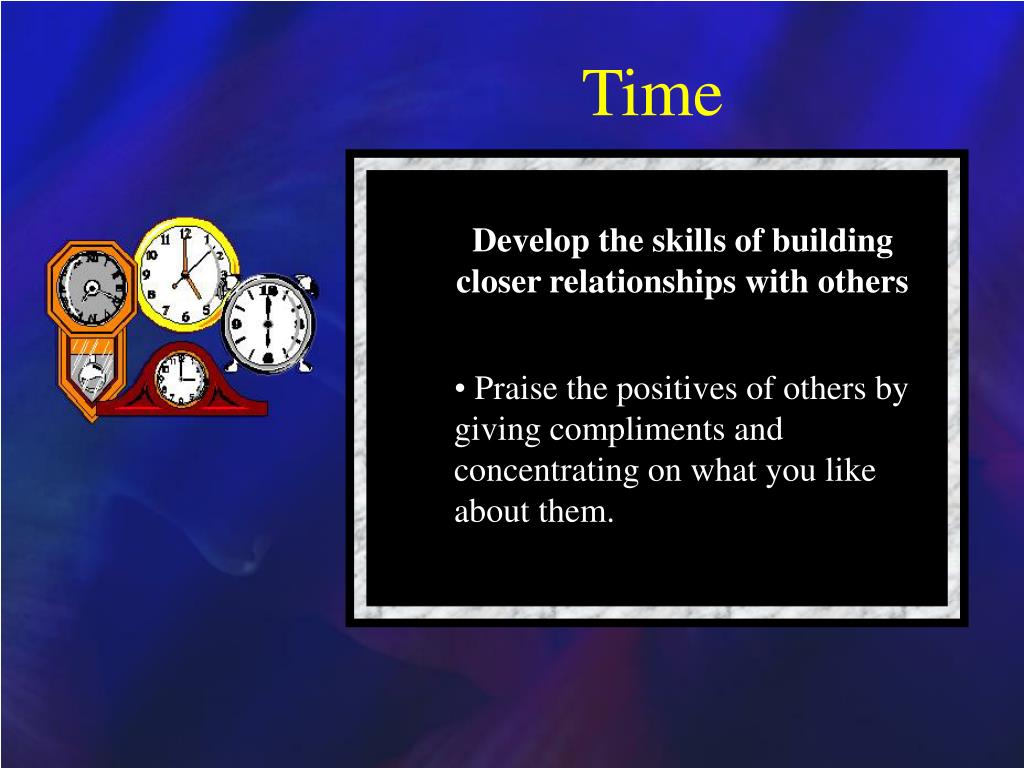 Time

Develop the skills of building closer relationships with others

• Praise the positives of others by giving compliments and concentrating on what you like about them.